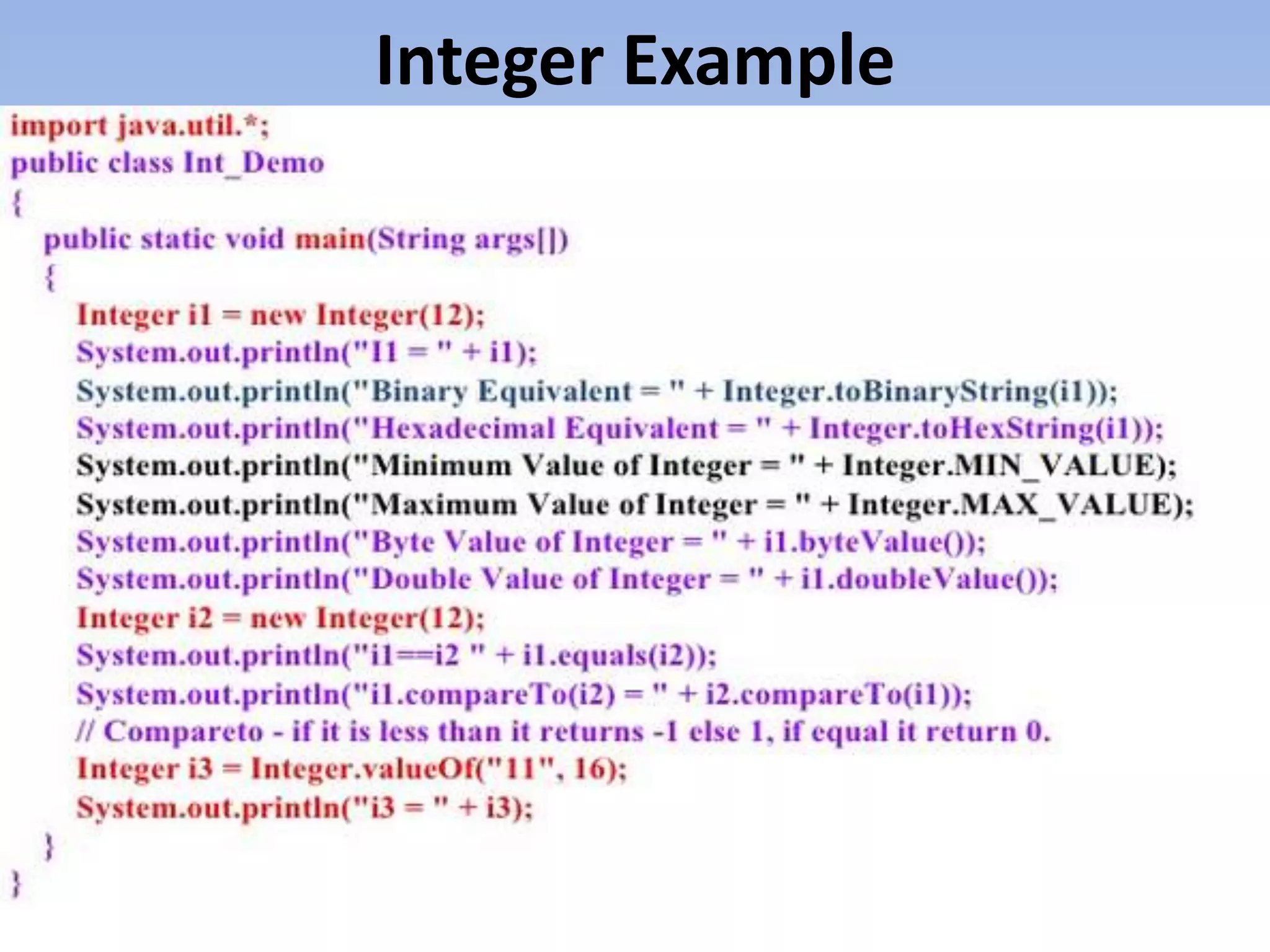 Integer Example

import java.util.*;
public class Int_Demo
{
public static void main(String args[])
{
Integer i1 = new Integer(12);
System.out.println("I1 = " + i1);
System.out.println("Binary Equivalent = " + Integer.toBinaryString(i1));
System.out.println("Hexadecimal Equivalent = " + Integer.toHexString(i1));
System.out.println("Minimum Value of Integer = " + Integer.MIN_VALUE);
System.out.println("Maximum Value of Integer = " + Integer.MAX_VALUE);
System.out.println("Byte Value of Integer = " + i1.byteValue());
System.out.println("Double Value of Integer = " + i1.doubleValue());
Integer i2 = new Integer(12);
System.out.println("i1==i2 " + i1.equals(i2));
System.out.println("i1.compareTo(i2) = " + i2.compareTo(i1));
// Compareto - if it is less than it returns -1 else 1, if equal it return 0.
Integer i3 = Integer.valueOf("11", 16);
System.out.println("i3 = " + i3);
}
}